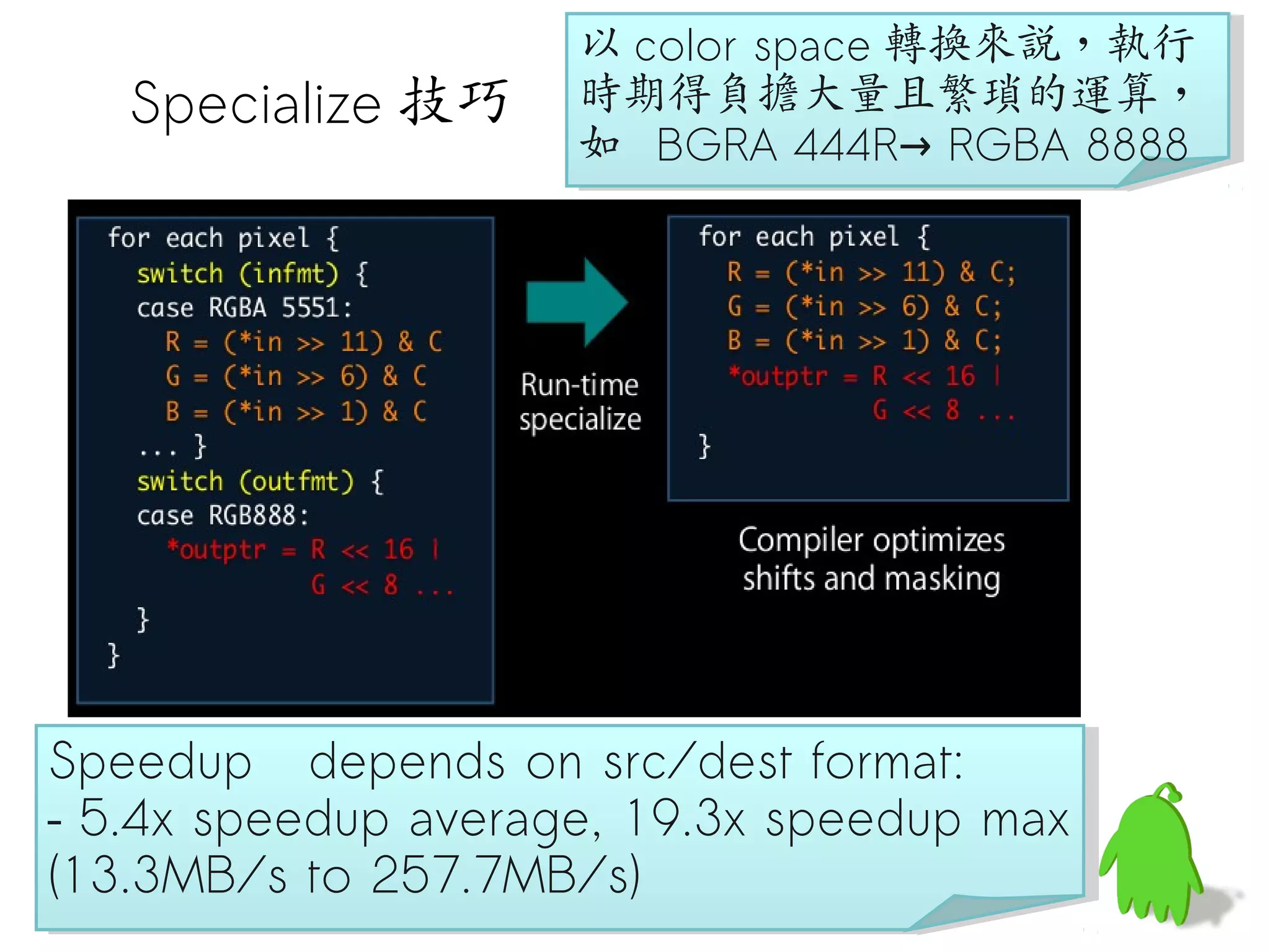 Specialize 技巧

以 color space 轉換來說，執行時期得負擔大量且繁瑣的運算，如 BGRA 444R→ RGBA 8888

for each pixel {
switch (infmt) {
case RGBA 5551:
R = (*in >> 11) & C
G = (*in >> 6) & C
B = (*in >> 1) & C
... }
switch (outfmt) {
case RGB888:
*outptr = R << 16 |
G << 8 ...
}
}

Run-time specialize

for each pixel {
R = (*in >> 11) & C;
G = (*in >> 6) & C;
B = (*in >> 1) & C;
*outptr = R << 16 |
G << 8 ...
}

Compiler optimizes shifts and masking

Speedup depends on src/dest format:
- 5.4x speedup average, 19.3x speedup max (13.3MB/s to 257.7MB/s)